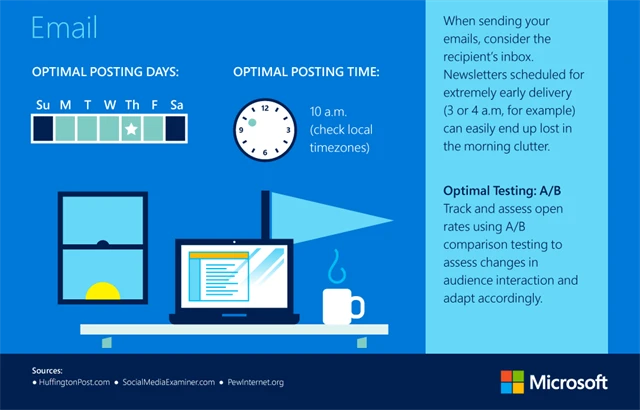 Email

OPTIMAL POSTING DAYS:

Su M T W Th F Sa

OPTIMAL POSTING TIME:

12 3 6 9

10 a.m. (check local timezones)

When sending your emails, consider the recipient's inbox. Newsletters scheduled for extremely early delivery (3 or 4 a.m, for example) can easily end up lost in the morning clutter.

Optimal Testing: A/B
Track and assess open rates using A/B comparison testing to assess changes in audience interaction and adapt accordingly.

Sources:
• HuffingtonPost.com • SocialMediaExaminer.com • PewInternet.org

Microsoft